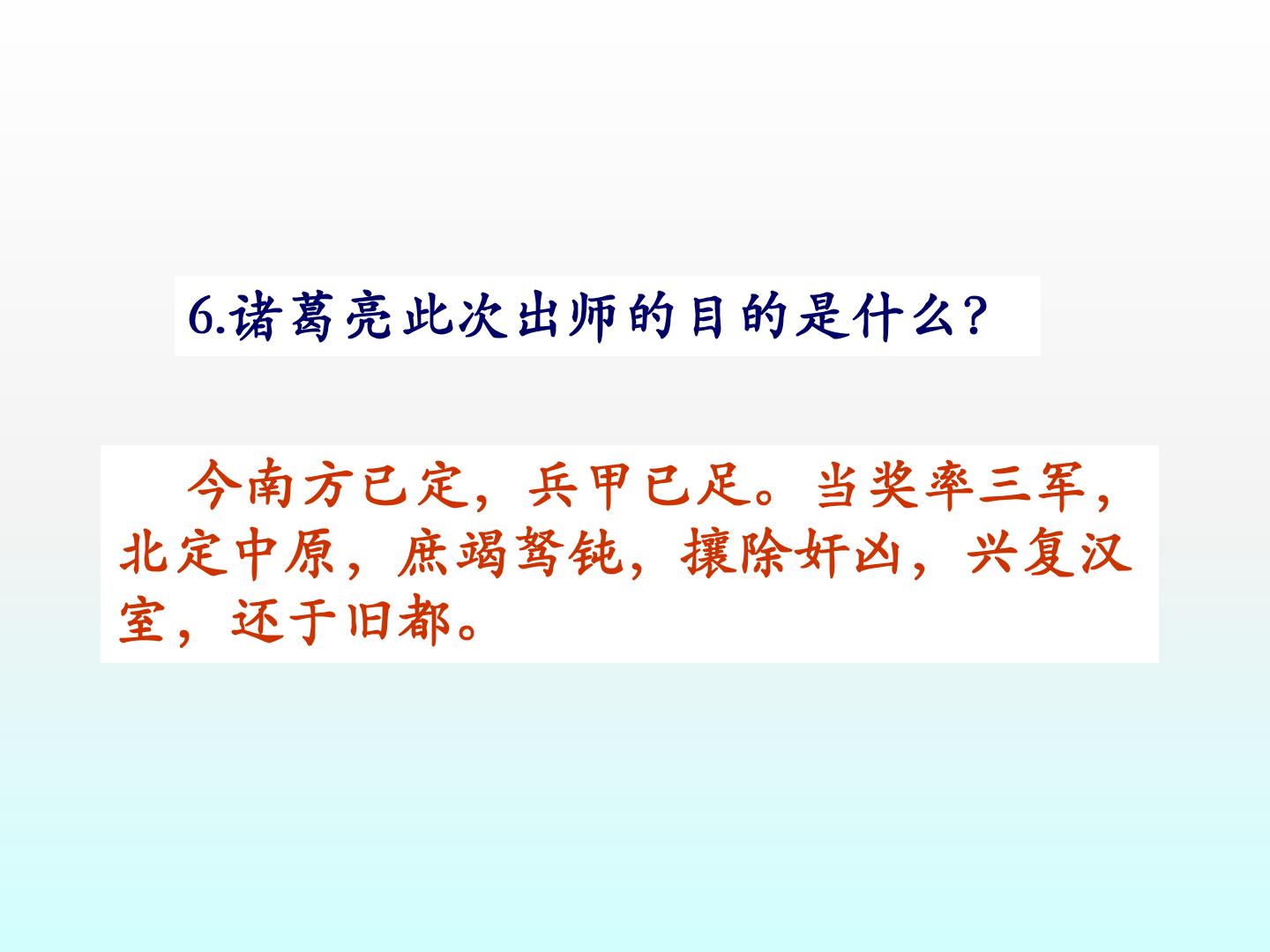 6.诸葛亮此次出师的目的是什么?

今南方已定，兵甲已足。当奖率三军，北定中原，庶竭驽钝，攘除奸凶，兴复汉室，还于旧都。